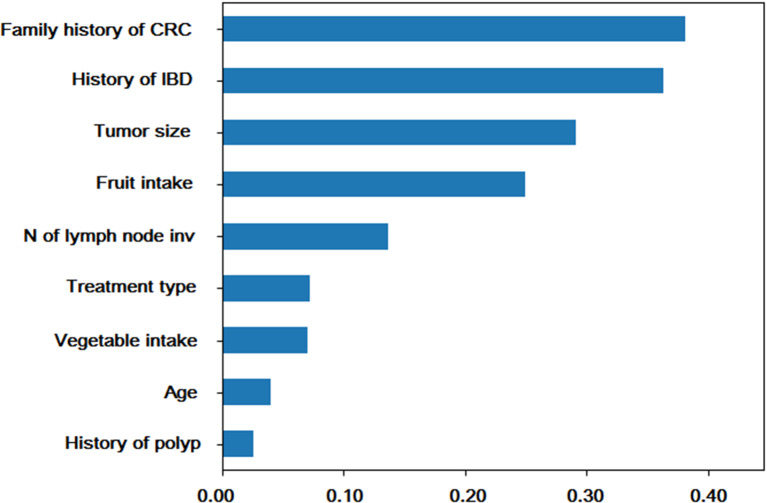 Family history of CRC
History of IBD
Tumor size
Fruit intake
N of lymph node inv
Treatment type
Vegetable intake
Age
History of polyp

0.00
0.10
0.20
0.30
0.40